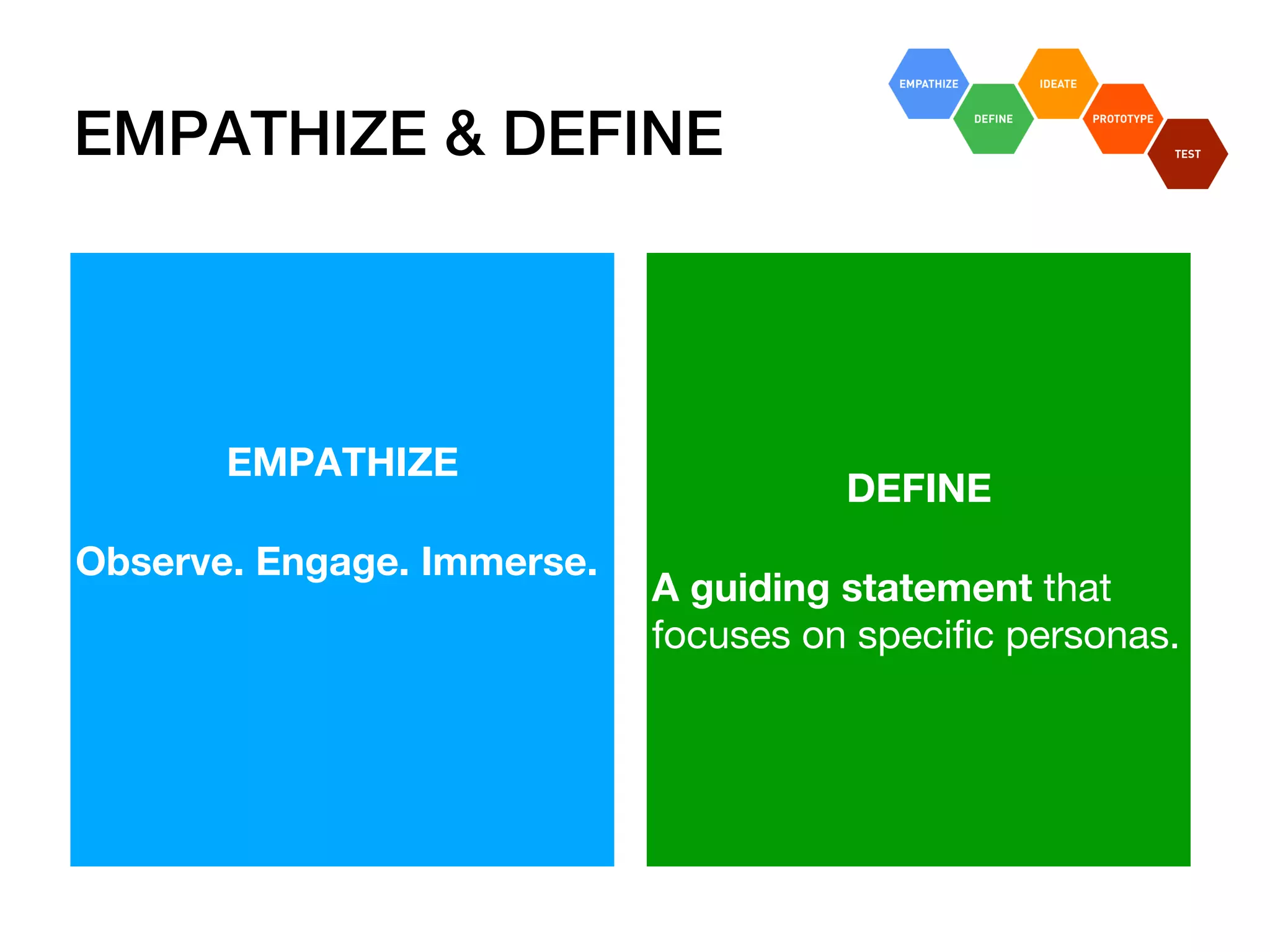 EMPATHIZE & DEFINE

EMPATHIZE
DEFINE
IDEATE
PROTOTYPE
TEST

EMPATHIZE

Observe. Engage. Immerse.

DEFINE

A guiding statement that focuses on specific personas.